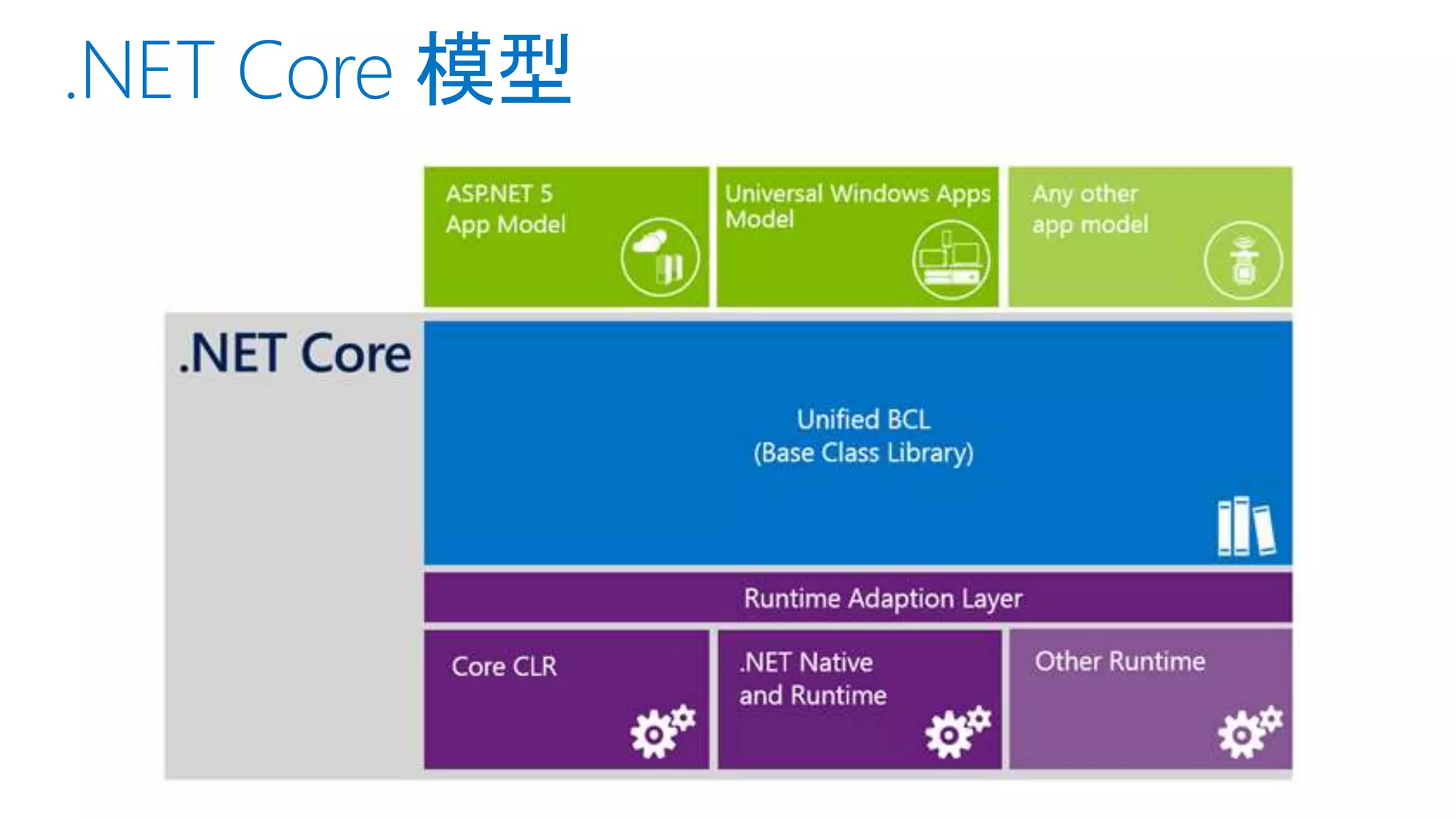 .NET Core 模型

ASP.NET 5 App Model

Universal Windows Apps Model

Any other app model

.NET Core

Unified BCL
(Base Class Library)

Runtime Adaption Layer

Core CLR

.NET Native and Runtime

Other Runtime